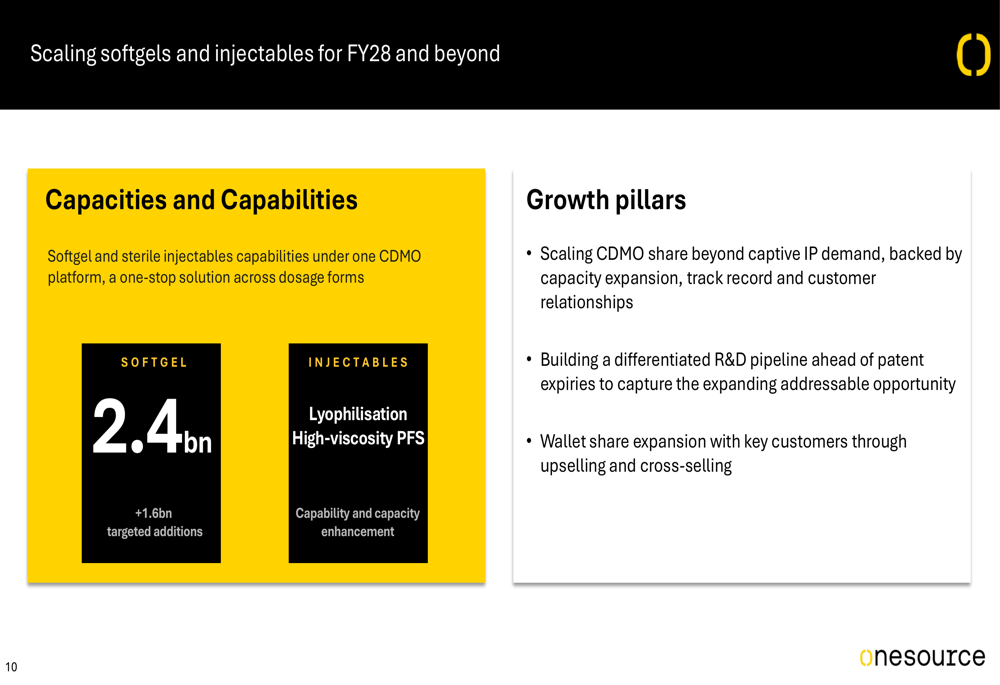 Scaling softgels and injectables for FY28 and beyond

Capacities and Capabilities

Softgel and sterile injectables capabilities under one CDMO platform, a one-stop solution across dosage forms

SOFTGEL

2.4bn

+1.6bn
targeted additions

INJECTABLES

Lyophilisation
High-viscosity PFS

Capability and capacity enhancement

Growth pillars

• Scaling CDMO share beyond captive IP demand, backed by capacity expansion, track record and customer relationships

• Building a differentiated R&D pipeline ahead of patent expiries to capture the expanding addressable opportunity

• Wallet share expansion with key customers through upselling and cross-selling

10

onesource